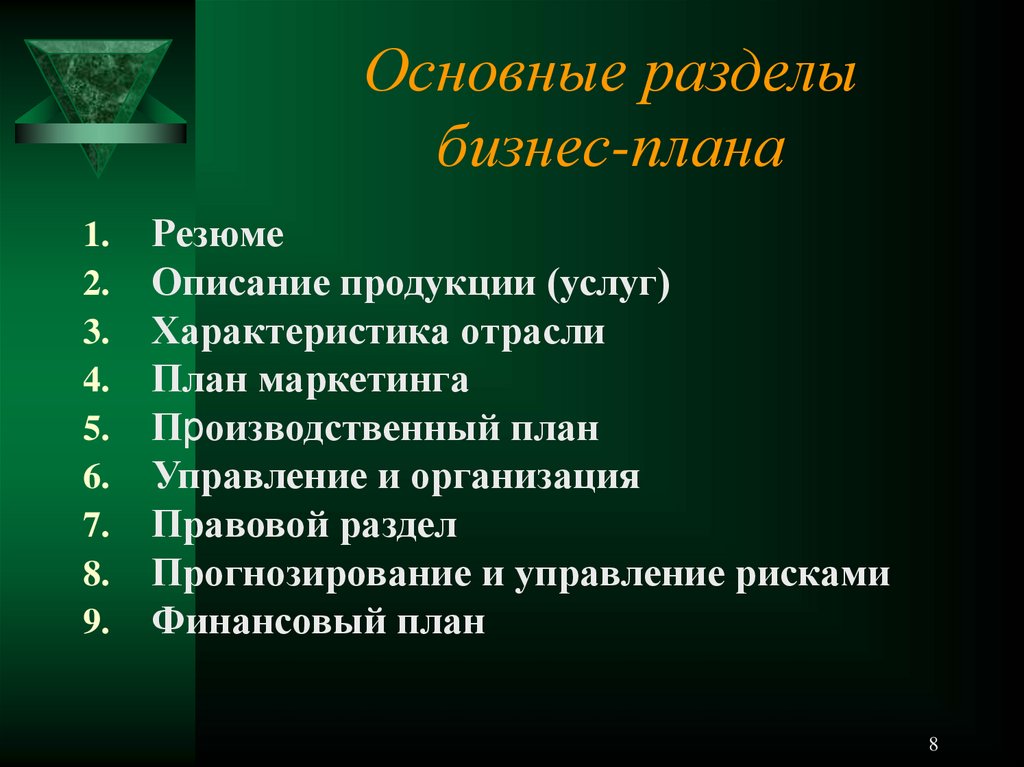 Основные разделы бизнес-плана

1. Резюме
2. Описание продукции (услуг)
3. Характеристика отрасли
4. План маркетинга
5. Производственный план
6. Управление и организация
7. Правовой раздел
8. Прогнозирование и управление рисками
9. Финансовый план

8